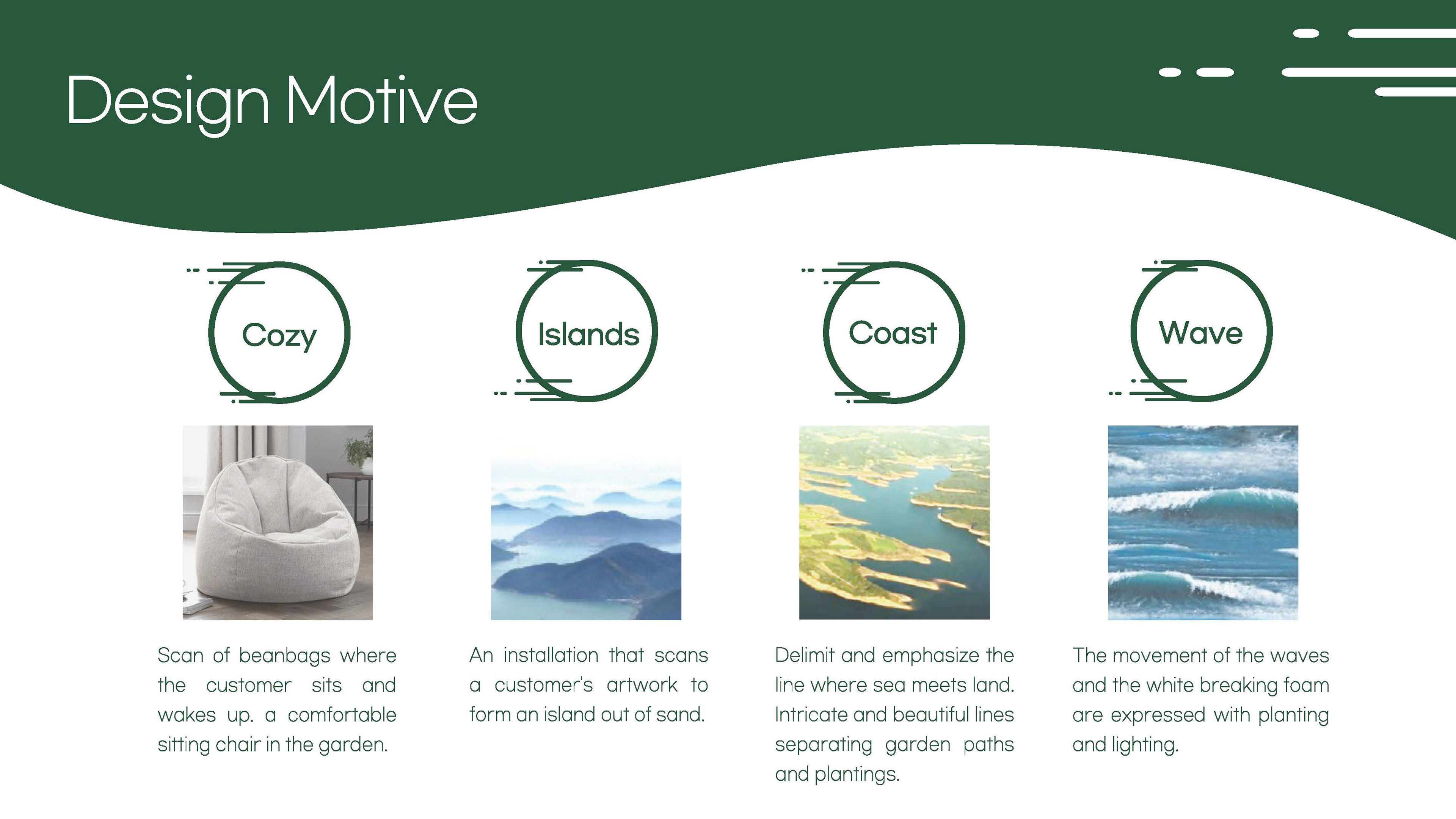 Design Motive

Cozy

Scan of beanbags where the customer sits and wakes up. a comfortable sitting chair in the garden.

Islands

An installation that scans a customer's artwork to form an island out of sand.

Coast

Delimit and emphasize the line where sea meets land. Intricate and beautiful lines separating garden paths and plantings.

Wave

The movement of the waves and the white breaking foam are expressed with planting and lighting.